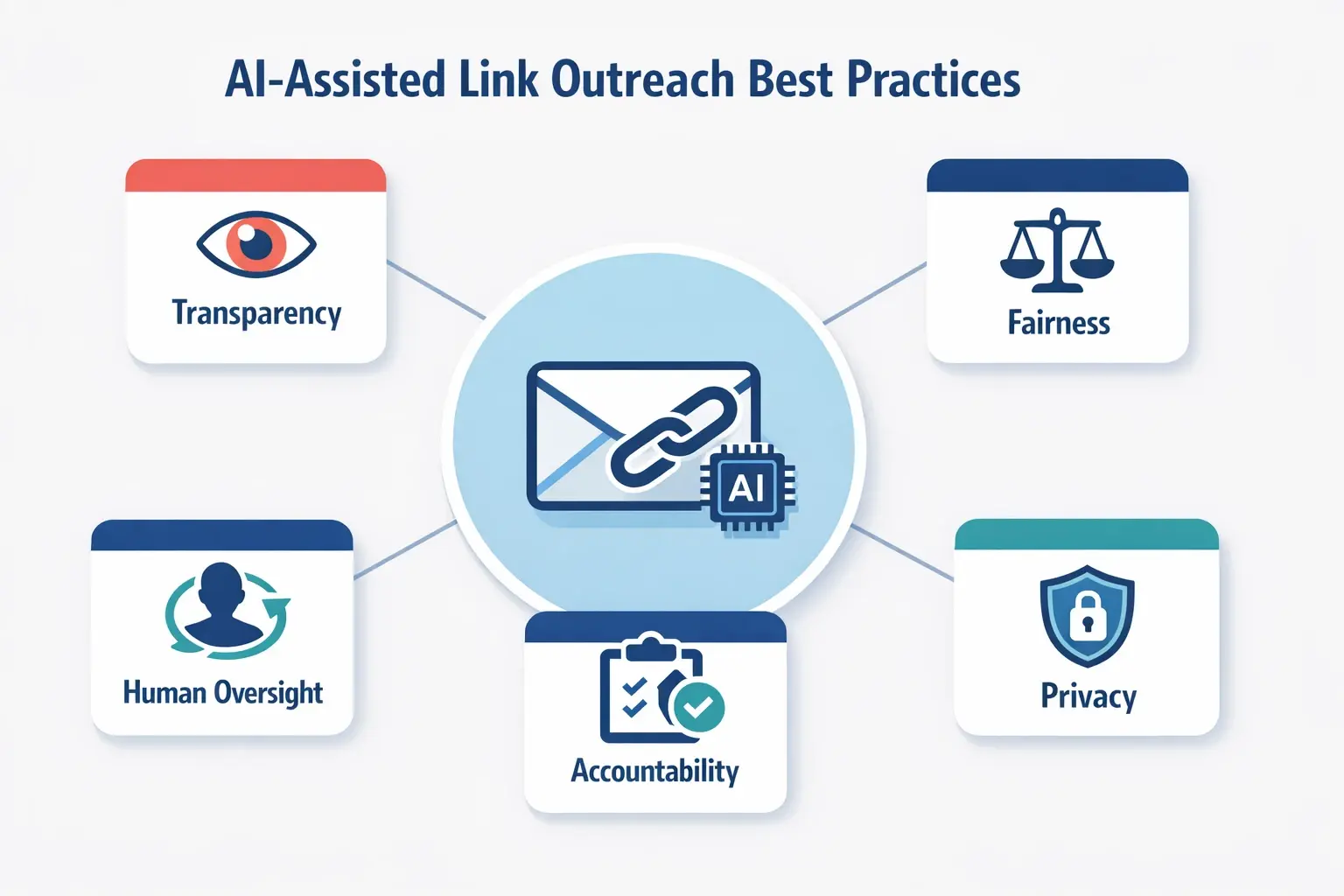 AI-Assisted Link Outreach Best Practices

Transparency

Fairness

AI

Human Oversight

Accountability

Privacy